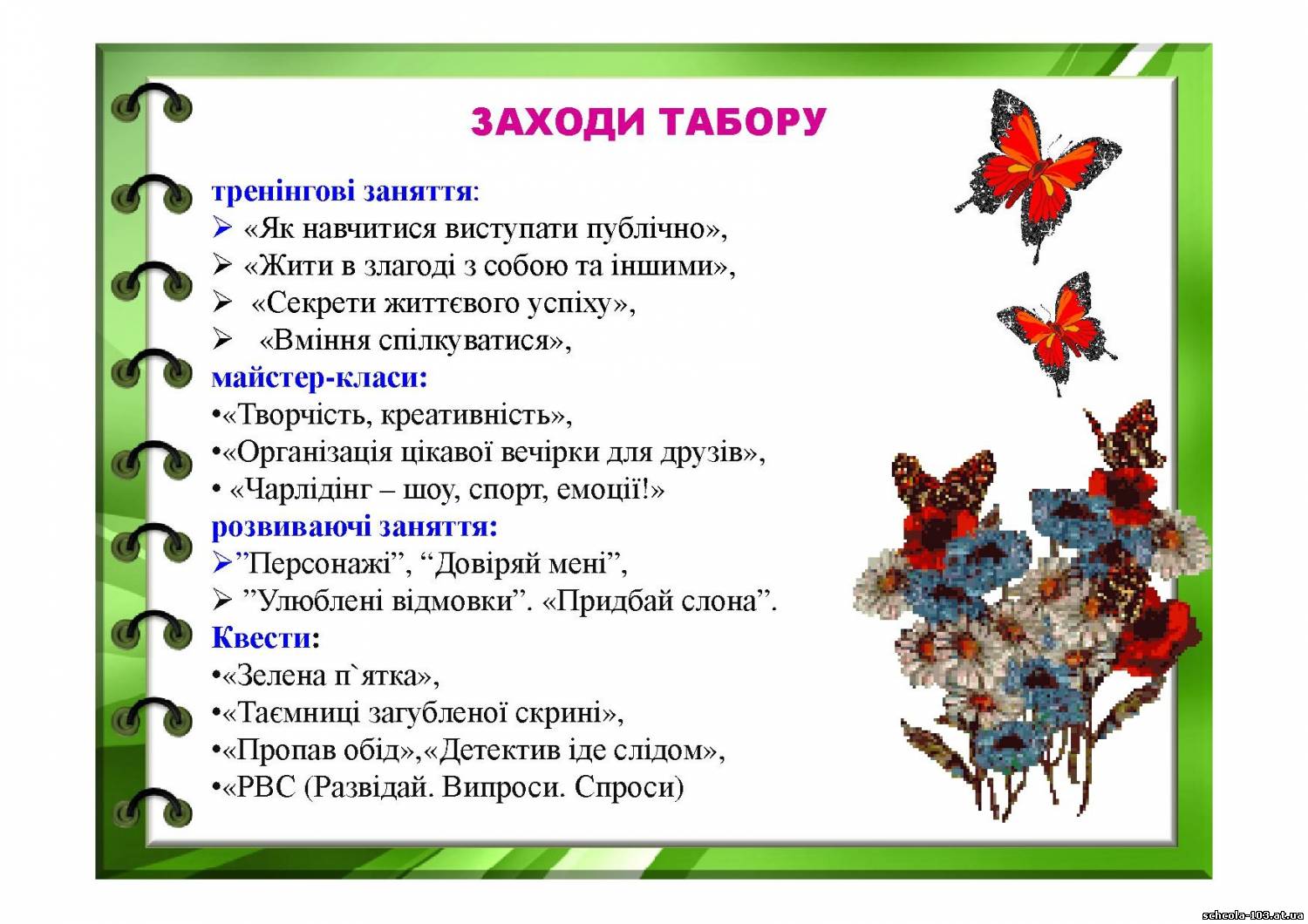 ЗАХОДИ ТАБОРУ

тренінгові заняття:
➢ «Як навчитися виступати публічно»,
➢ «Жити в злагоді з собою та іншими»,
➢ «Секрети життєвого успіху»,
➢ «Вміння спілкуватися»,

майстер-класи:
•«Творчість, креативність»,
•«Організація цікавої вечірки для друзів»,
• «Чарлідінг – шоу, спорт, емоції!»

розвиваючі заняття:
➢”Персонажі”, “Довіряй мені”,
➢ ”Улюблені відмовки”. «Придбай слона”.

Квести:
•«Зелена п`ятка»,
•«Таємниці загубленої скрині»,
•«Пропав обід»,«Детектив іде слідом»,
•«РВС (Развідай. Випроси. Спроси)

schcola-103.at.ua